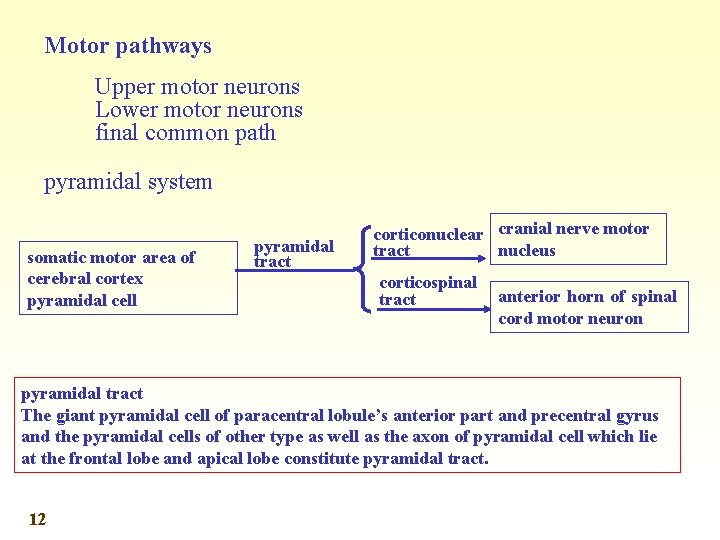 Motor pathways

Upper motor neurons
Lower motor neurons
final common path

pyramidal system

somatic motor area of cerebral cortex pyramidal cell

pyramidal tract

corticonuclear tract

cranial nerve motor nucleus

corticospinal tract

anterior horn of spinal cord motor neuron

pyramidal tract
The giant pyramidal cell of paracentral lobule's anterior part and precentral gyrus and the pyramidal cells of other type as well as the axon of pyramidal cell which lie at the frontal lobe and apical lobe constitute pyramidal tract.

12